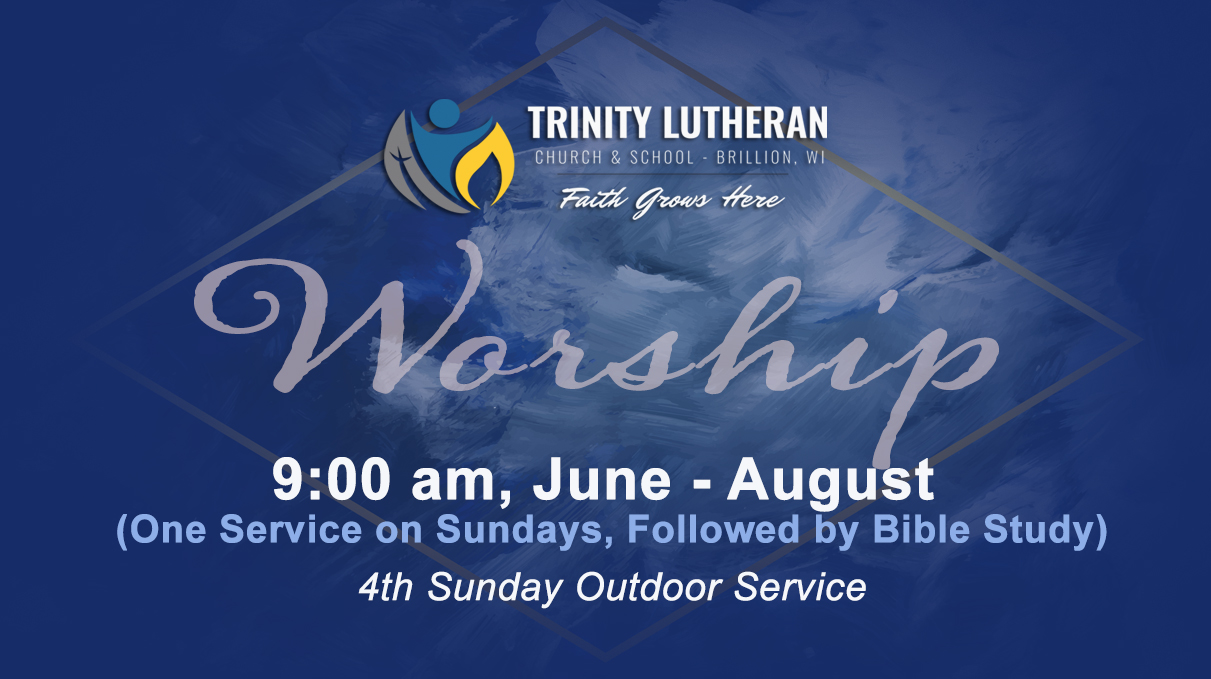 TRINITY LUTHERAN
CHURCH & SCHOOL - BRILLION, WI
Faith Grows Here

Worship

9:00 am, June - August
(One Service on Sundays, Followed by Bible Study)
4th Sunday Outdoor Service